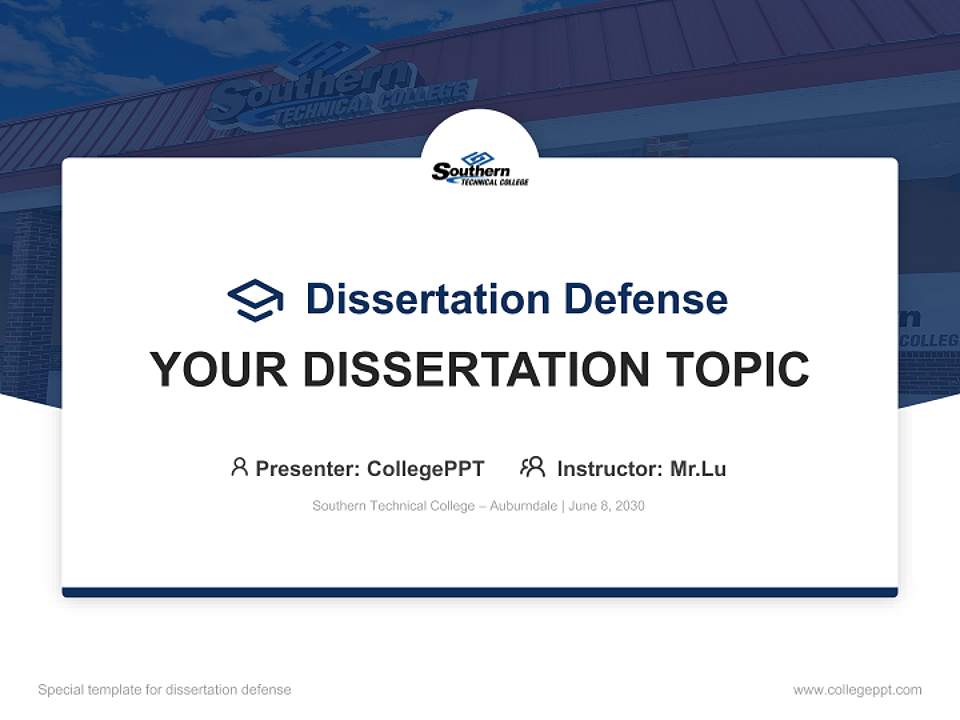 Southern TECHNICAL COLLEGE

Southern TECHNICAL COLLEGE

Dissertation Defense

YOUR DISSERTATION TOPIC

Presenter: CollegePPT Instructor: Mr.Lu

Southern Technical College – Auburndale | June 8, 2030

Special template for dissertation defense

www.collegeppt.com